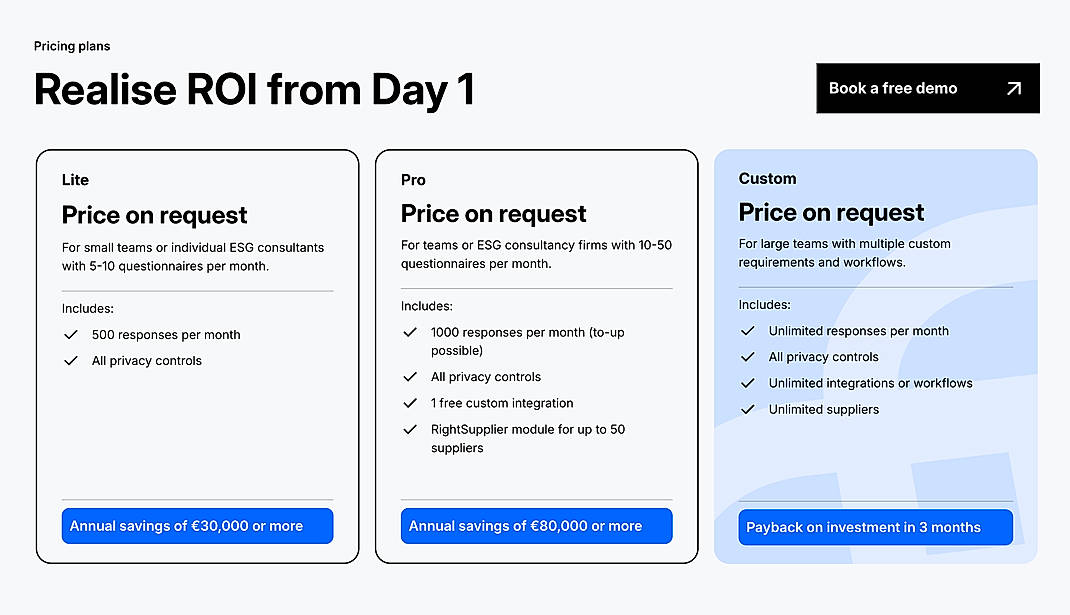 Pricing plans

Realise ROI from Day 1

Book a free demo

Lite

Price on request

For small teams or individual ESG consultants with 5-10 questionnaires per month.

Includes:

500 responses per month

All privacy controls

Annual savings of €30,000 or more

Pro

Price on request

For teams or ESG consultancy firms with 10-50 questionnaires per month.

Includes:

1000 responses per month (to-up possible)

All privacy controls

1 free custom integration

RightSupplier module for up to 50 suppliers

Annual savings of €80,000 or more

Custom

Price on request

For large teams with multiple custom requirements and workflows.

Includes:

Unlimited responses per month

All privacy controls

Unlimited integrations or workflows

Unlimited suppliers

Payback on investment in 3 months